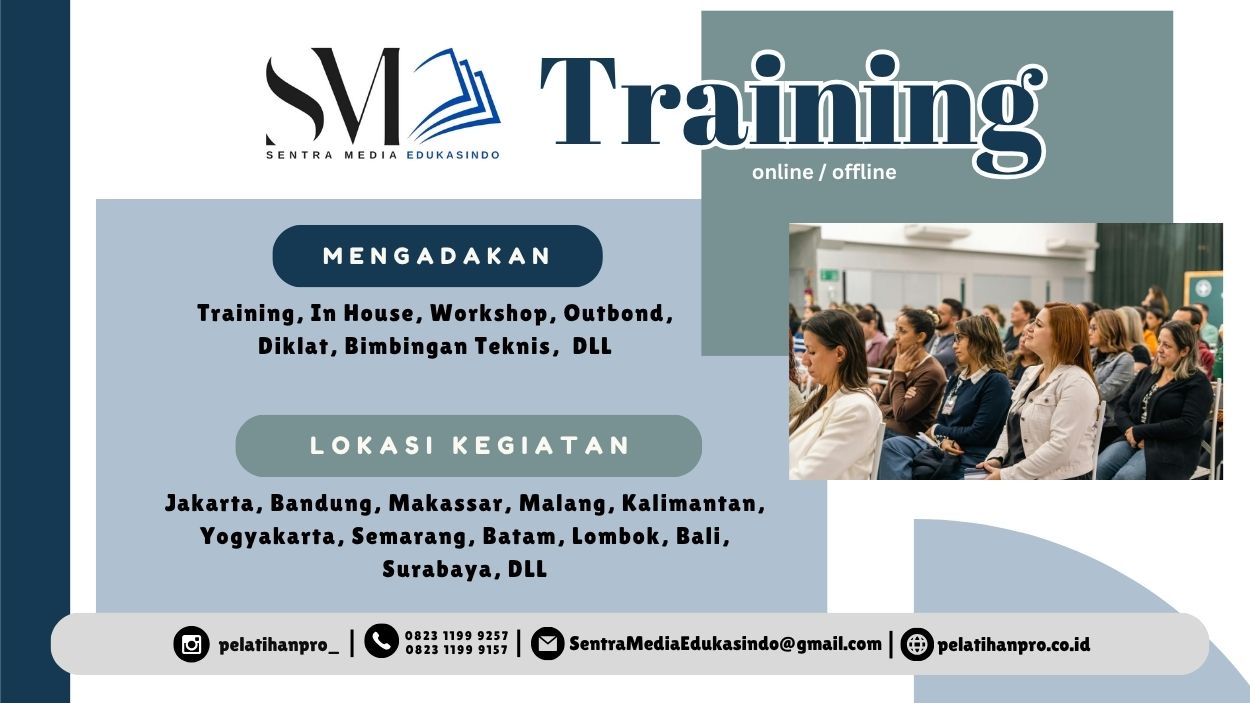 SM
SENTRA MEDIA EDUKASINDO

Training
online / offline

MENGADAKAN

Training, In House, Workshop, Outbond, Diklat, Bimbingan Teknis, DLL

LOKASI KEGIATAN

Jakarta, Bandung, Makassar, Malang, Kalimantan, Yogyakarta, Semarang, Batam, Lombok, Bali, Surabaya, DLL

pelatihanpro_ | 0823 1199 9257 0823 1199 9157 | SentraMediaEdukasindo@gmail.com | pelatihanpro.co.id